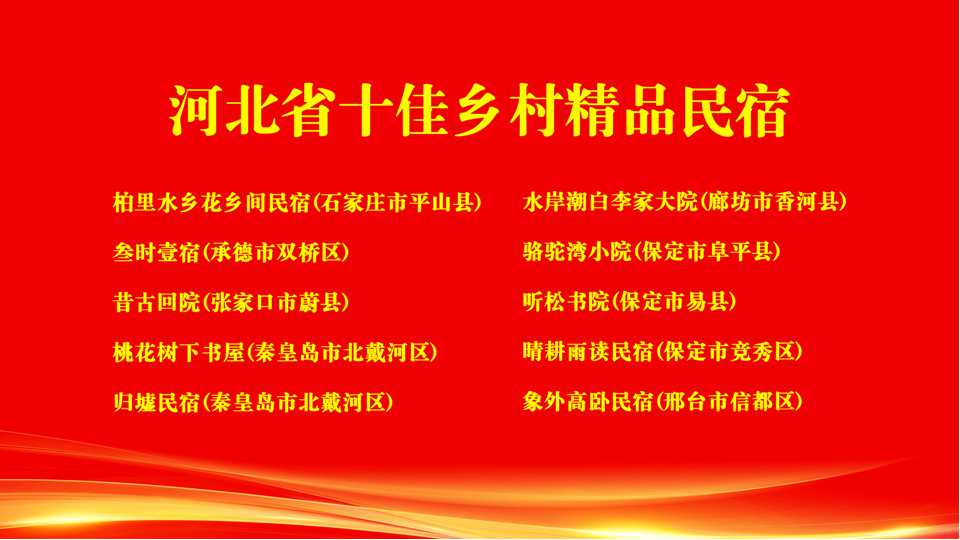 河北省十佳乡村精品民宿

柏里水乡花乡间民宿(石家庄市平山县)
叁时壹宿(承德市双桥区)
昔古回院(张家口市蔚县)
桃花树下书屋(秦皇岛市北戴河区)
归墟民宿(秦皇岛市北戴河区)

水岸潮白李家大院(廊坊市香河县)
骆驼湾小院(保定市阜平县)
听松书院(保定市易县)
晴耕雨读民宿(保定市竞秀区)
象外高卧民宿(邢台市信都区)